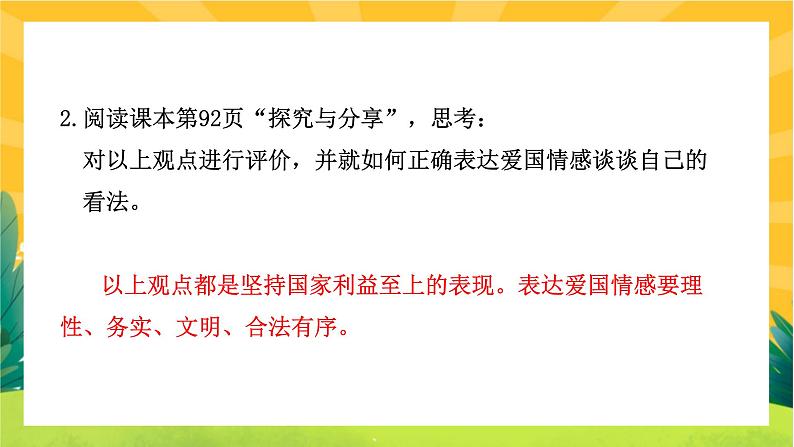 2.阅读课本第92页“探究与分享”，思考：
对以上观点进行评价，并就如何正确表达爱国情感谈谈自己的看法。

以上观点都是坚持国家利益至上的表现。表达爱国情感要理性、务实、文明、合法有序。